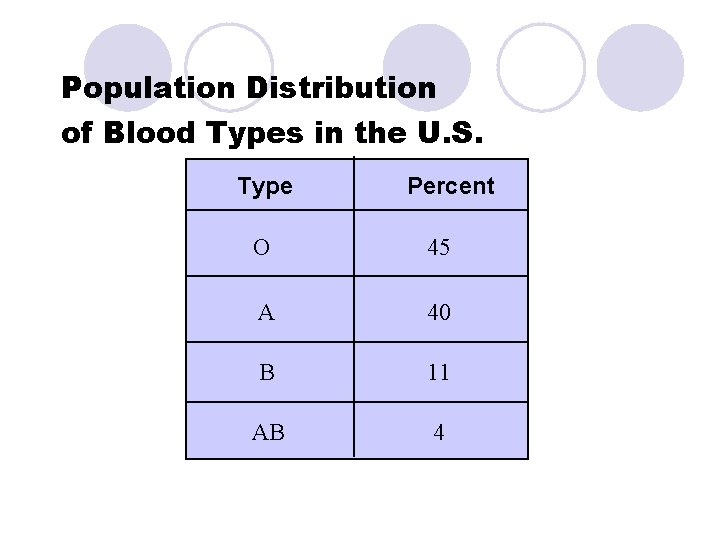 Population Distribution of Blood Types in the U.S.

| Type | Percent |
|---|---|
| O | 45 |
| A | 40 |
| B | 11 |
| AB | 4 |